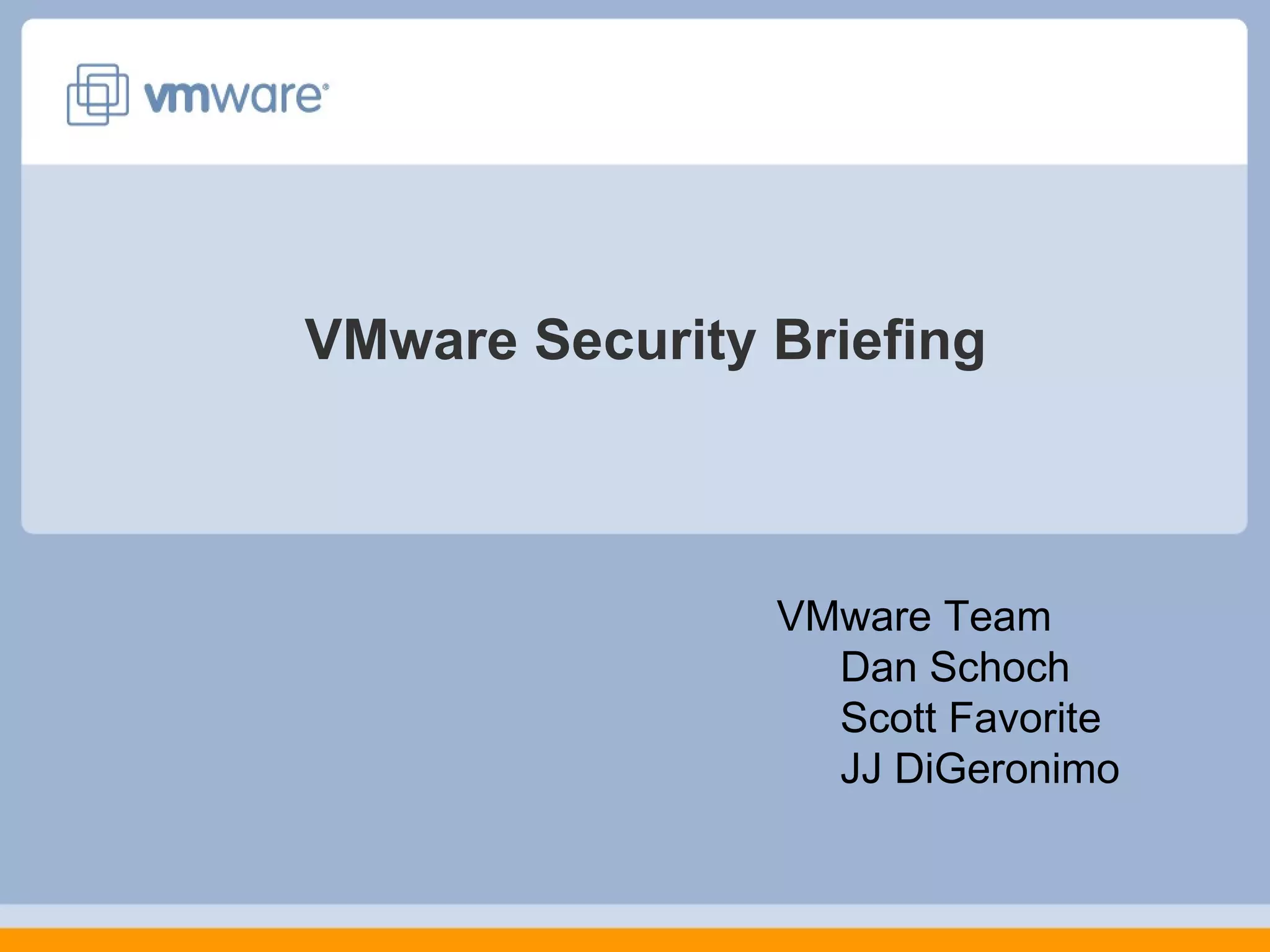 vmware®

VMware Security Briefing

VMware Team
Dan Schoch
Scott Favorite
JJ DiGeronimo